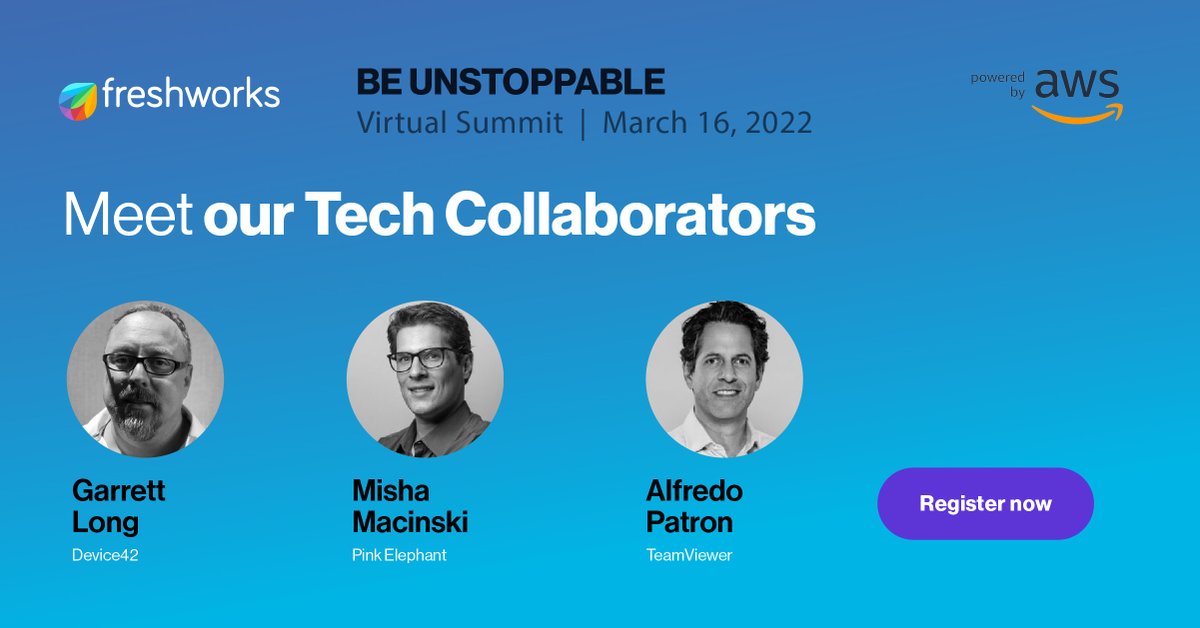 freshworks

BE UNSTOPPABLE
Virtual Summit | March 16, 2022

powered by aws

Meet our Tech Collaborators

Garrett Long
Device42

Misha Macinski
Pink Elephant

Alfredo Patron
TeamViewer

Register now